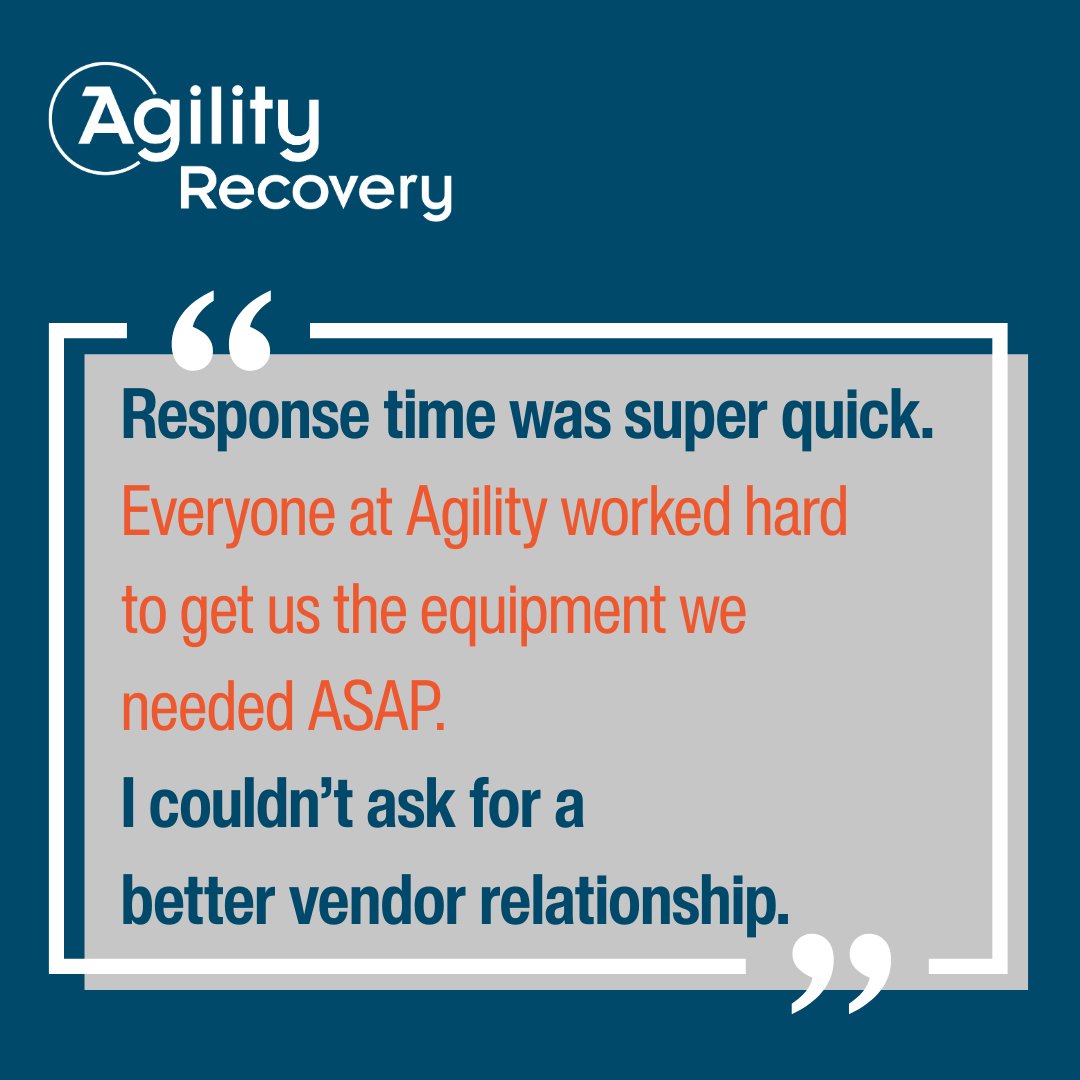 Agility Recovery

“
Response time was super quick. Everyone at Agility worked hard to get us the equipment we needed ASAP. I couldn’t ask for a better vendor relationship.
”